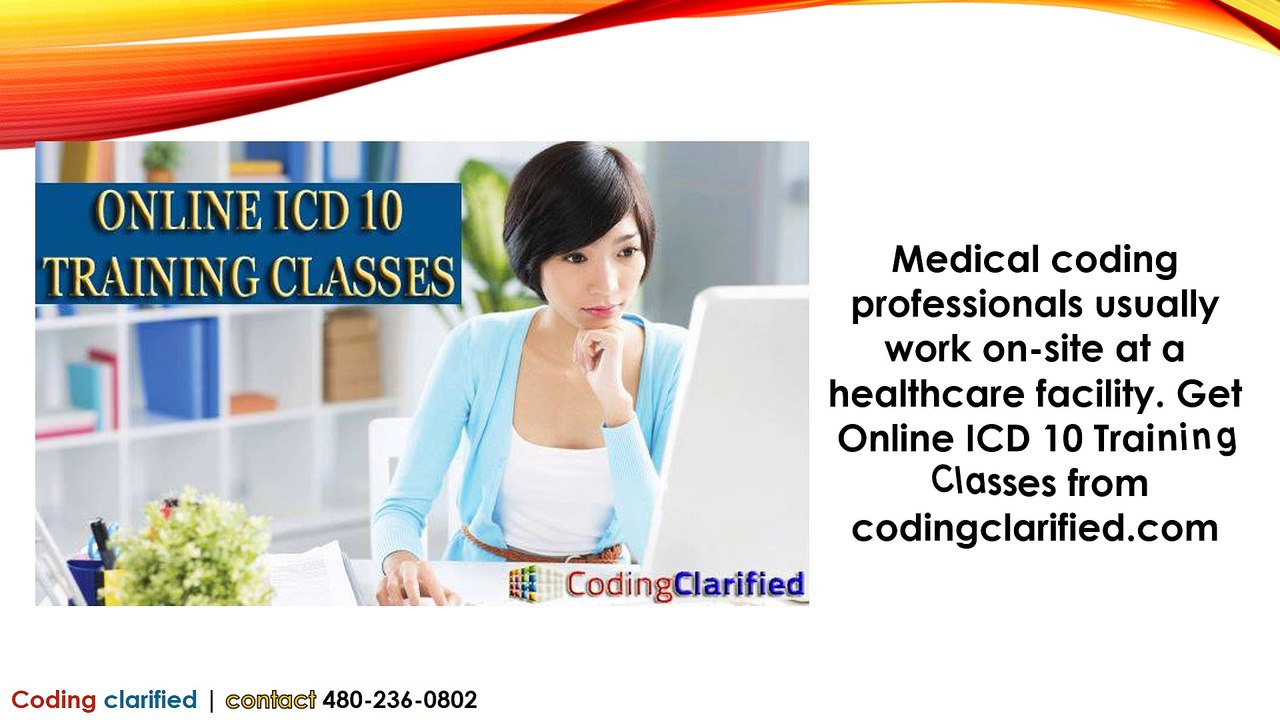 ONLINE ICD 10 TRAINING CLASSES

CodingClarified

Medical coding professionals usually work on-site at a healthcare facility. Get Online ICD 10 Training Classes from codingclarified.com

Coding clarified | contact 480-236-0802